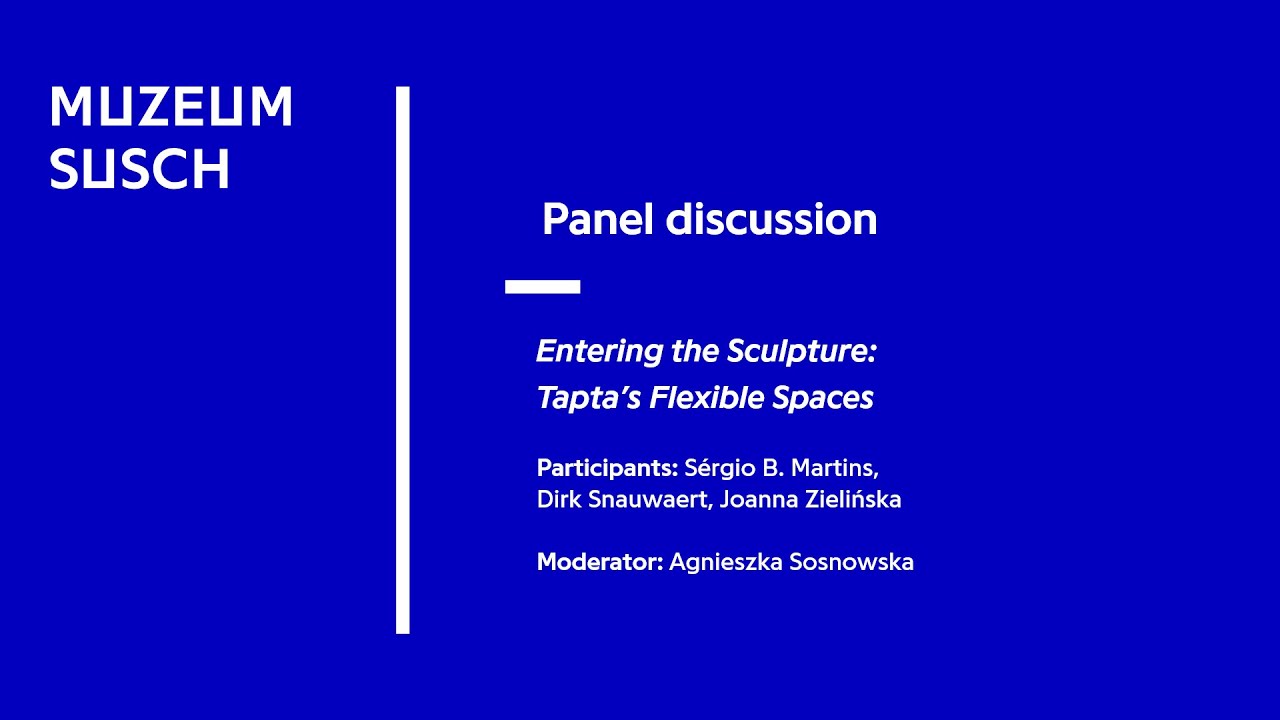 MUZEUM SUSCH

Panel discussion

Entering the Sculpture: Tapta's Flexible Spaces

Participants: Sérgio B. Martins, Dirk Snauwaert, Joanna Zielińska

Moderator: Agnieszka Sosnowska